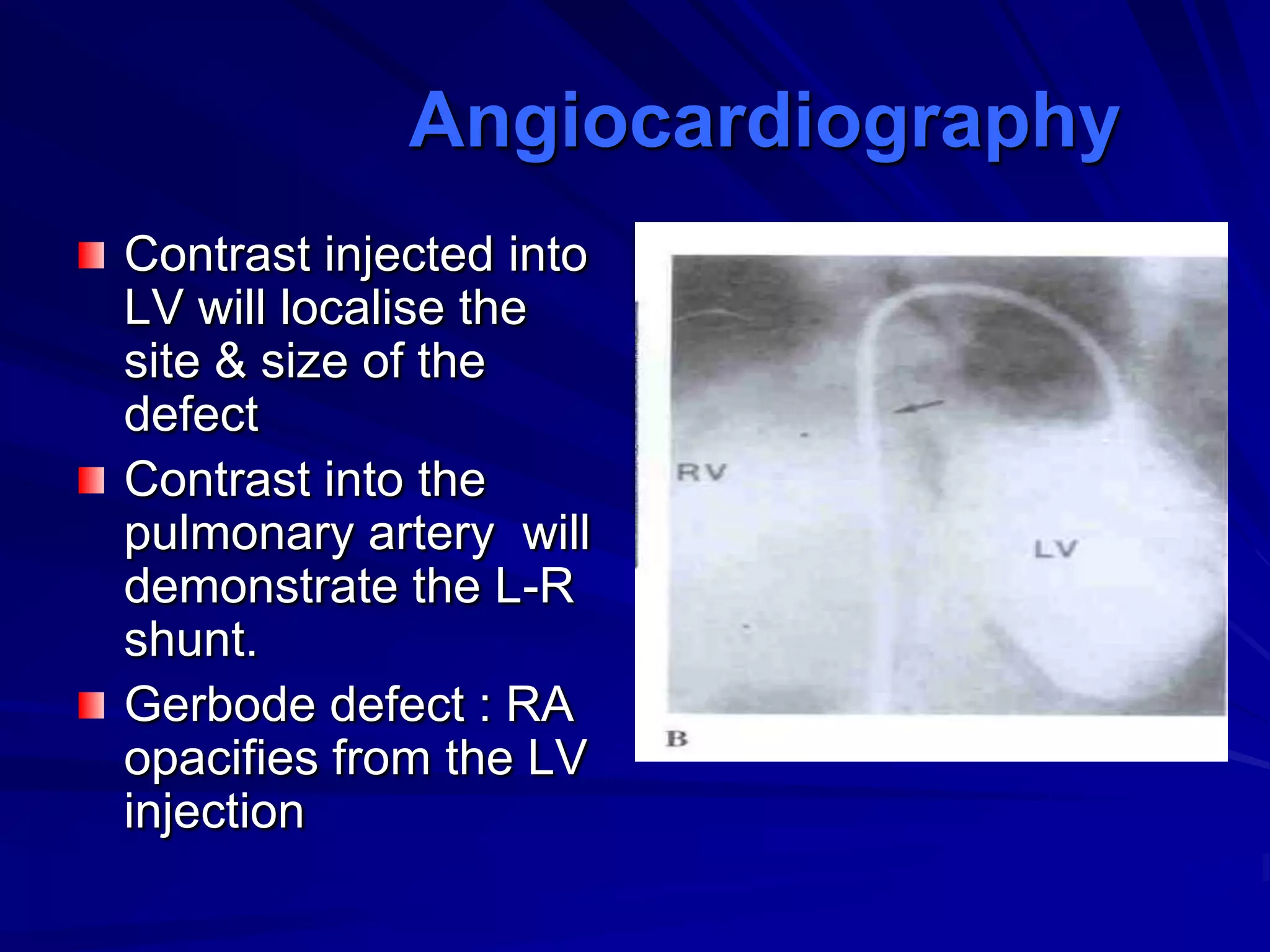 Angiocardiography

Contrast injected into LV will localise the site & size of the defect

Contrast into the pulmonary artery will demonstrate the L-R shunt.

Gerbode defect : RA opacifies from the LV injection

RV

LV

B